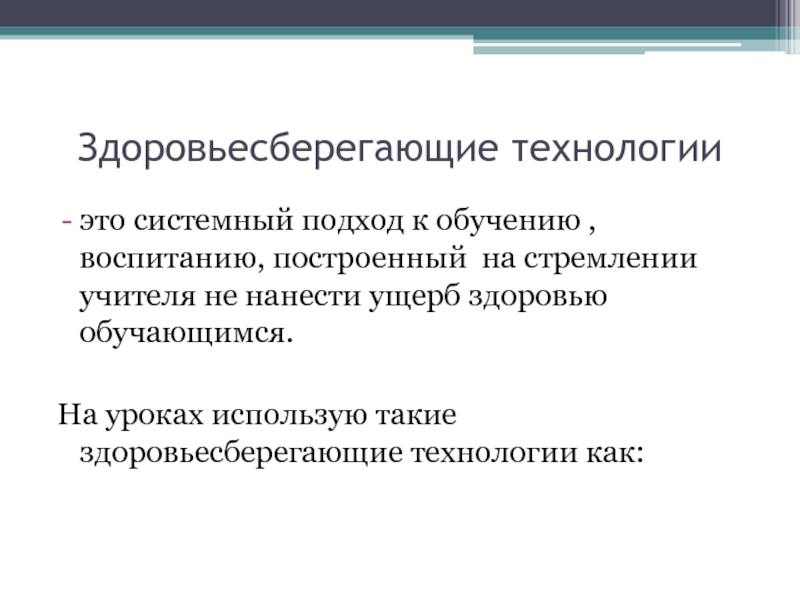 Здоровьесберегающие технологии

- это системный подход к обучению , воспитанию, построенный на стремлении учителя не нанести ущерб здоровью обучающимся.

На уроках использую такие здоровьесберегающие технологии как: